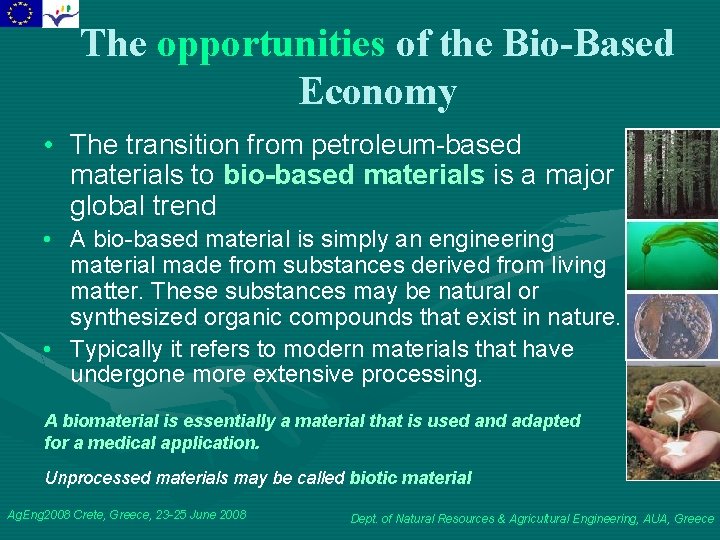 The opportunities of the Bio-Based Economy

• The transition from petroleum-based materials to bio-based materials is a major global trend

• A bio-based material is simply an engineering material made from substances derived from living matter. These substances may be natural or synthesized organic compounds that exist in nature.

• Typically it refers to modern materials that have undergone more extensive processing.

A biomaterial is essentially a material that is used and adapted for a medical application.

Unprocessed materials may be called biotic material

AgEng2008 Crete, Greece, 23-25 June 2008

Dept. of Natural Resources & Agricultural Engineering, AUA, Greece